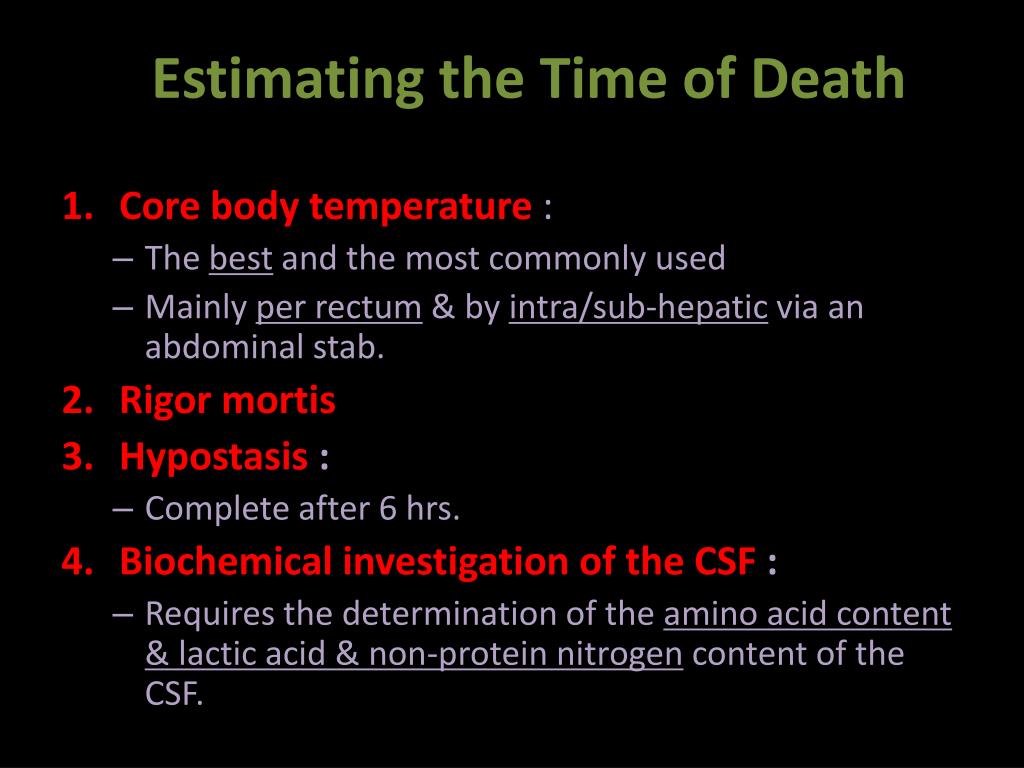 Estimating the Time of Death

1. Core body temperature :
– The best and the most commonly used
– Mainly per rectum & by intra/sub-hepatic via an abdominal stab.
2. Rigor mortis
3. Hypostasis :
– Complete after 6 hrs.
4. Biochemical investigation of the CSF :
– Requires the determination of the amino acid content & lactic acid & non-protein nitrogen content of the CSF.